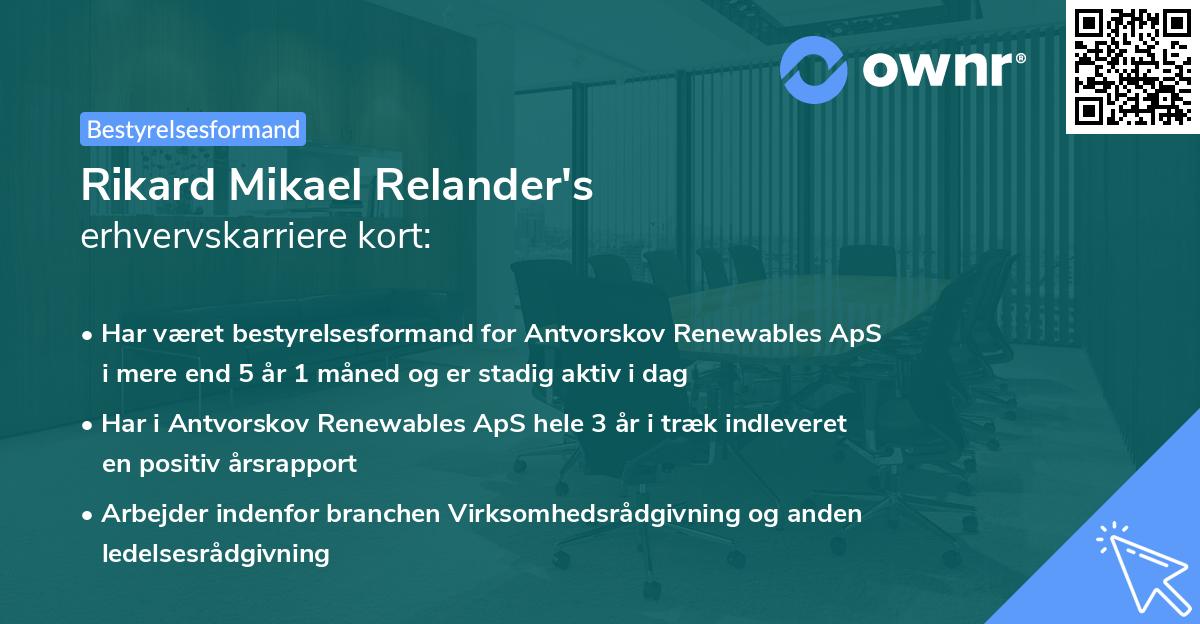 ownr®

Bestyrelsesformand

Rikard Mikael Relander's
erhvervskarriere kort:

• Har været bestyrelsesformand for Antvorskov Renewables ApS i mere end 5 år 1 måned og er stadig aktiv i dag
• Har i Antvorskov Renewables ApS hele 3 år i træk indleveret en positiv årsrapport
• Arbejder indenfor branchen Virksomhedsrådgivning og anden ledelsesrådgivning